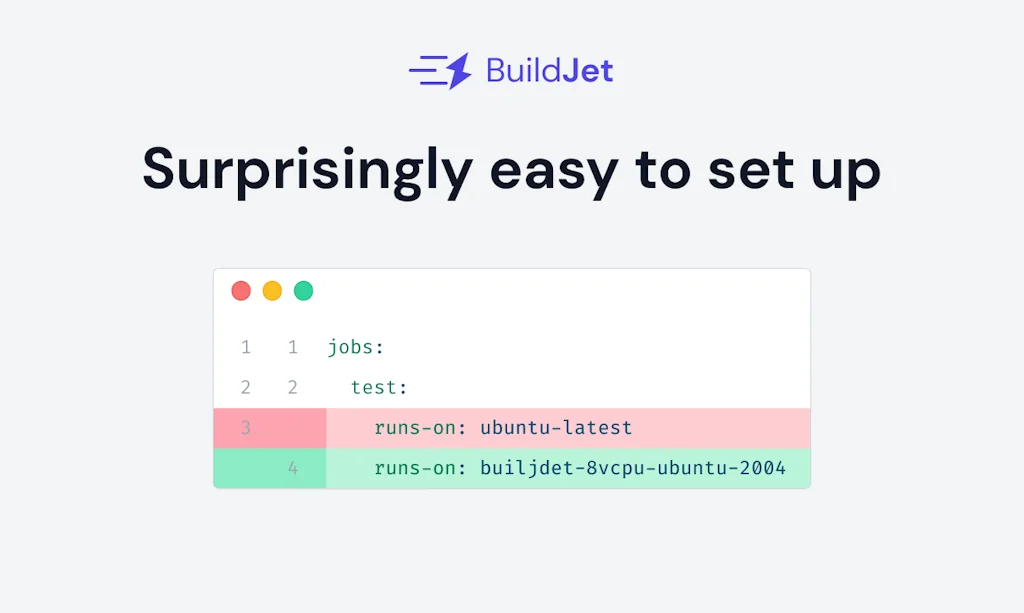 BuildJet

Surprisingly easy to set up

1 1 jobs:
2 2 test:
3 runs-on: ubuntu-latest
4 runs-on: builjdet-8vcpu-ubuntu-2004